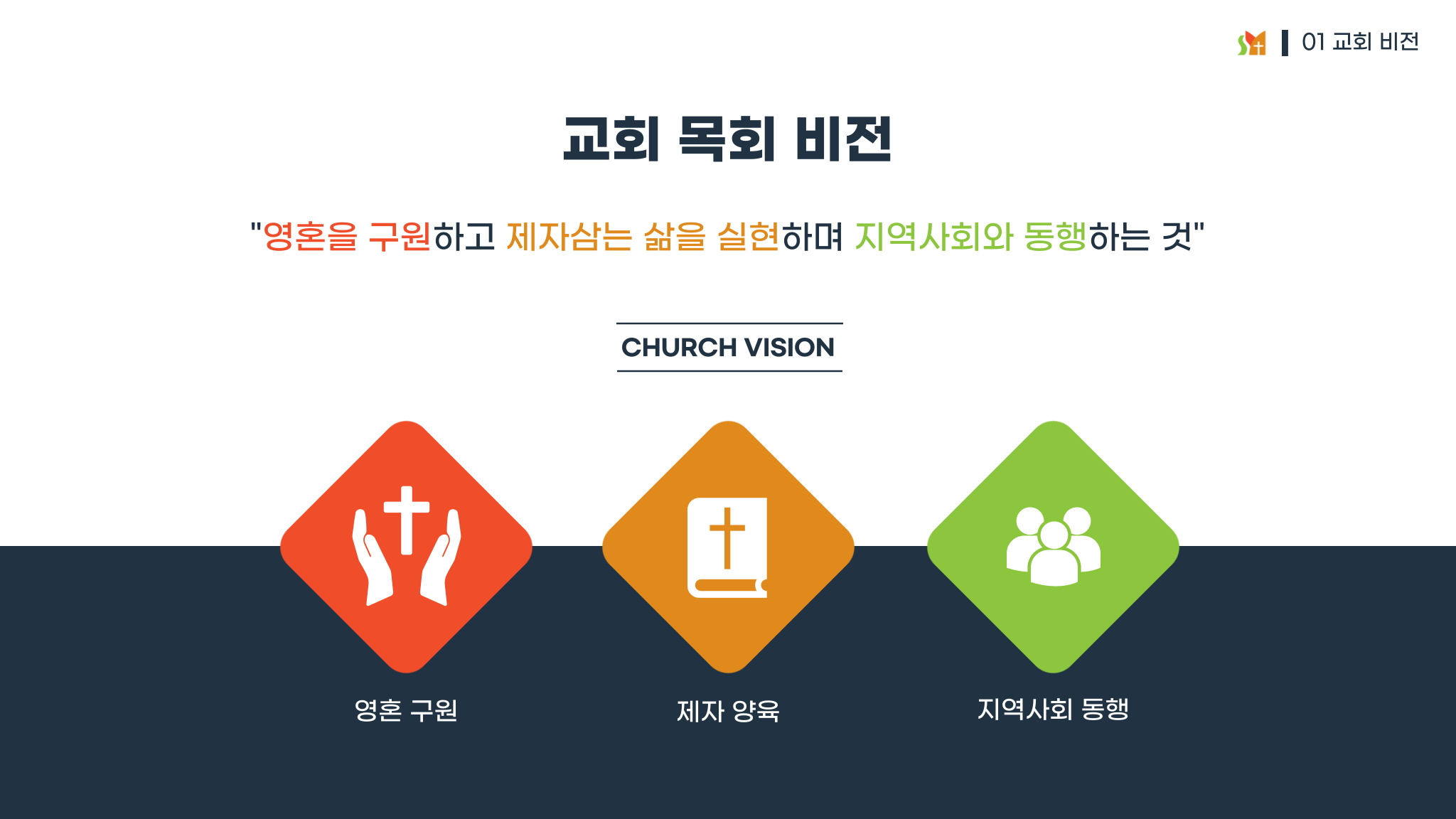 01 교회 비전

교회 목회 비전

"영혼을 구원하고 제자삼는 삶을 실현하며 지역사회와 동행하는 것"

CHURCH VISION

영혼 구원

제자 양육

지역사회 동행